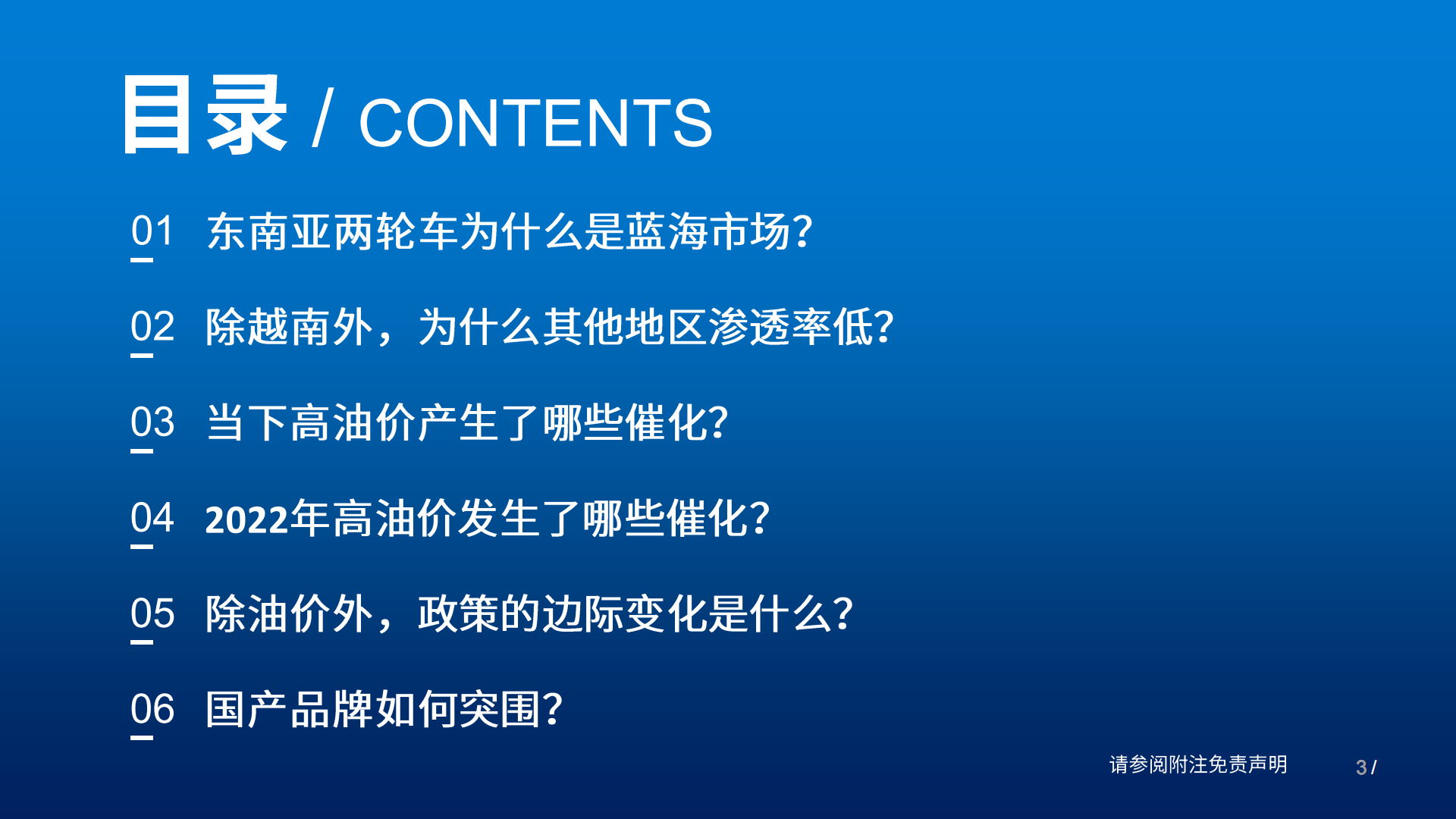 目录 / CONTENTS

01 东南亚两轮车为什么是蓝海市场?

02 除越南外，为什么其他地区渗透率低?

03 当下高油价产生了哪些催化?

04 2022年高油价发生了哪些催化?

05 除油价外，政策的边际变化是什么?

06 国产品牌如何突围?

请参阅附注免责声明

3 /